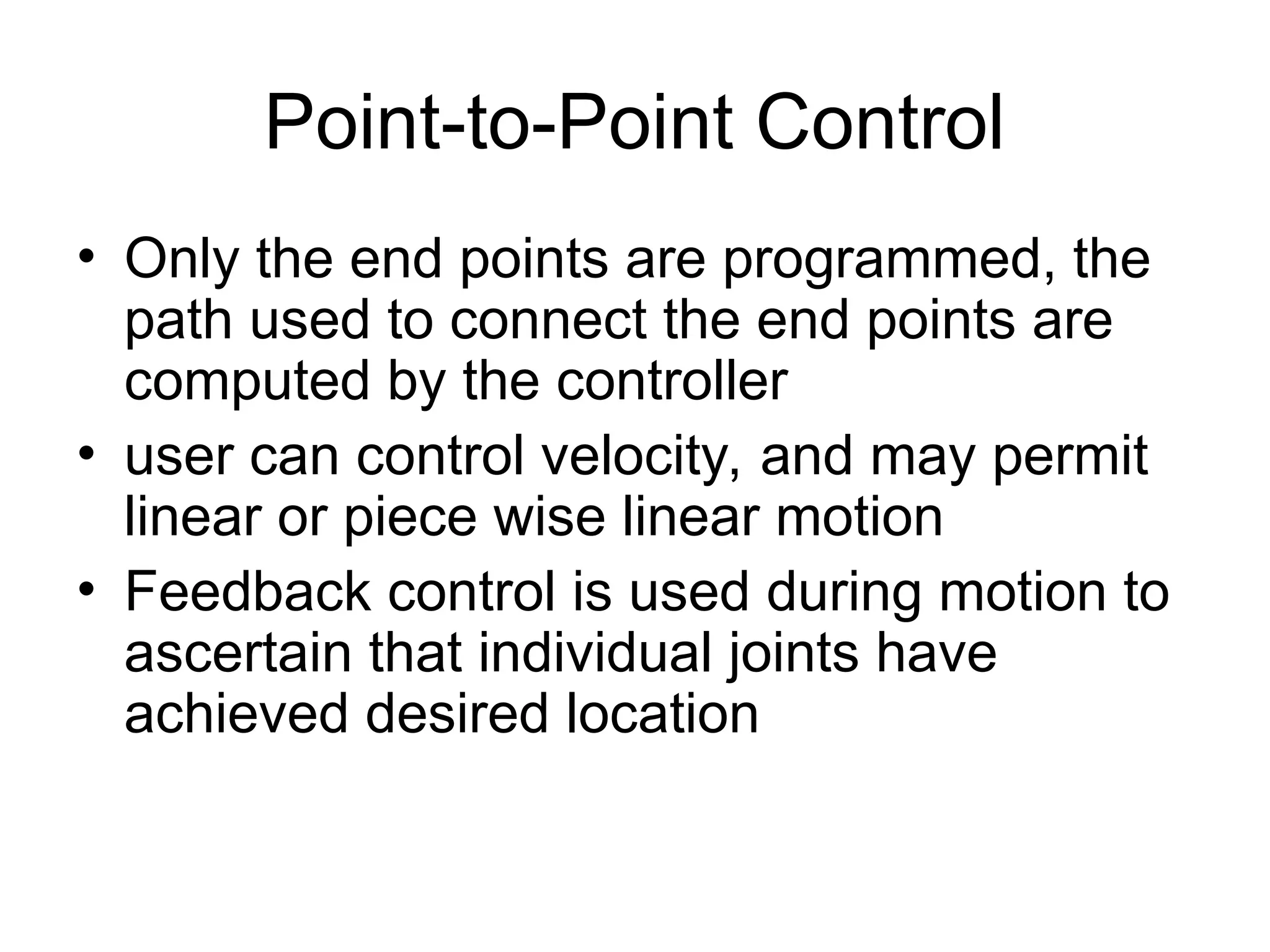 Point-to-Point Control

• Only the end points are programmed, the path used to connect the end points are computed by the controller
• user can control velocity, and may permit linear or piece wise linear motion
• Feedback control is used during motion to ascertain that individual joints have achieved desired location